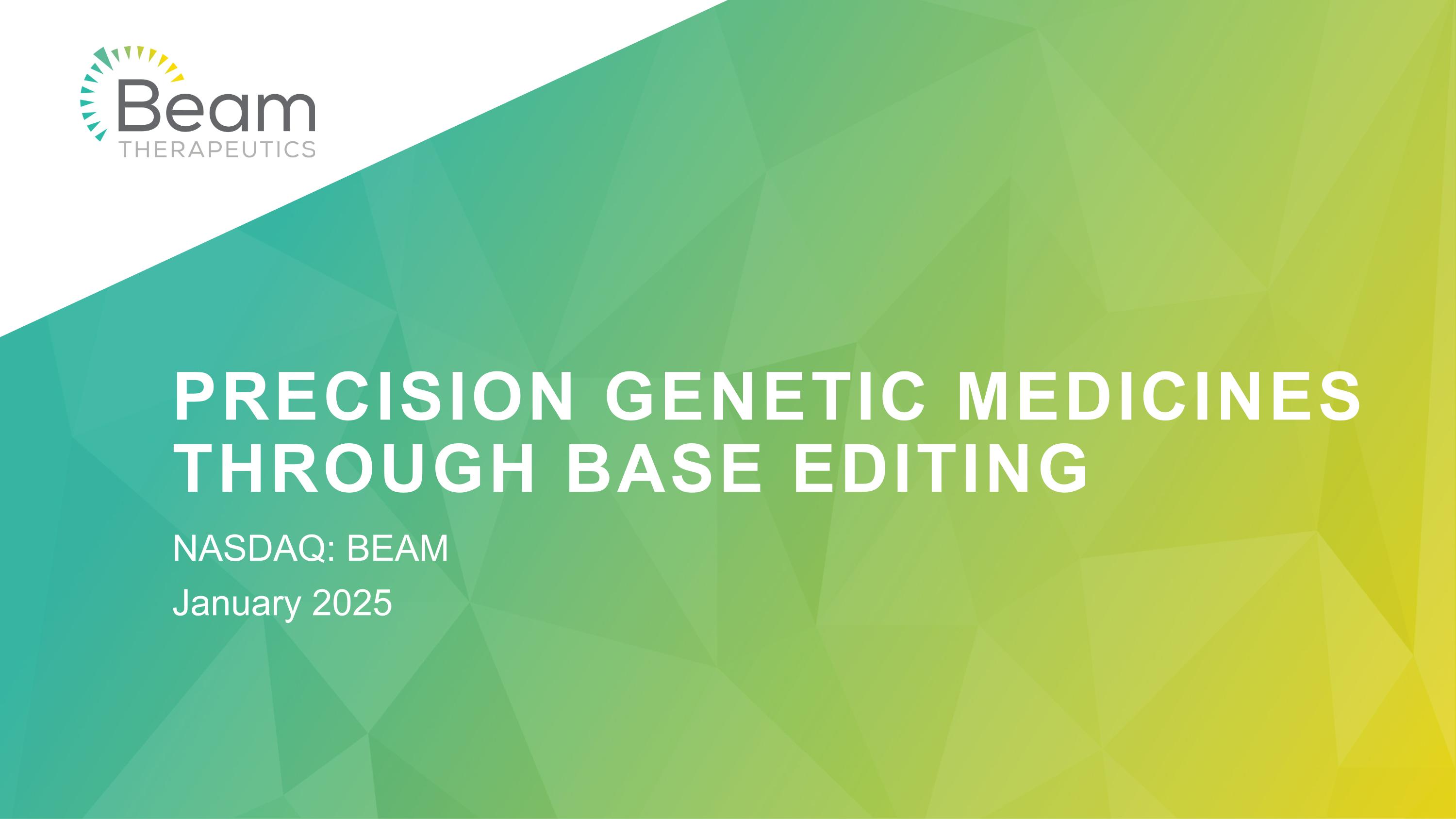 Beam
THERAPEUTICS

PRECISION GENETIC MEDICINES THROUGH BASE EDITING

NASDAQ: BEAM

January 2025